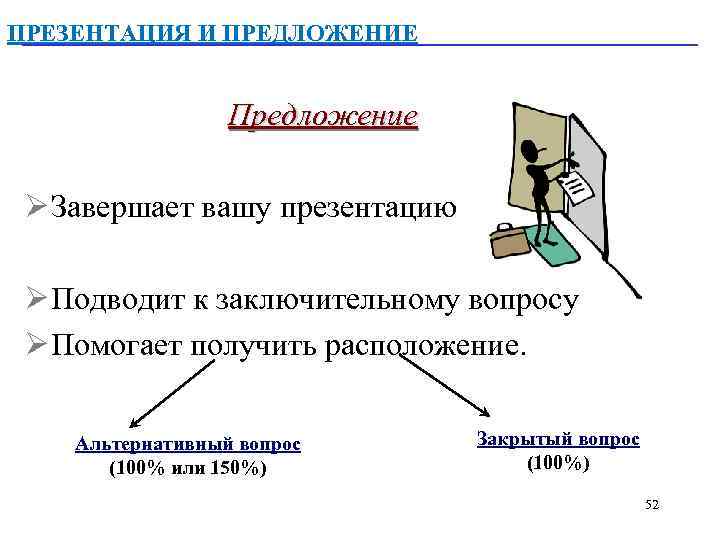 ПРЕЗЕНТАЦИЯ И ПРЕДЛОЖЕНИЕ

Предложение

➢Завершает вашу презентацию

➢Подводит к заключительному вопросу

➢Помогает получить расположение.

Альтернативный вопрос
(100% или 150%)

Закрытый вопрос
(100%)

52